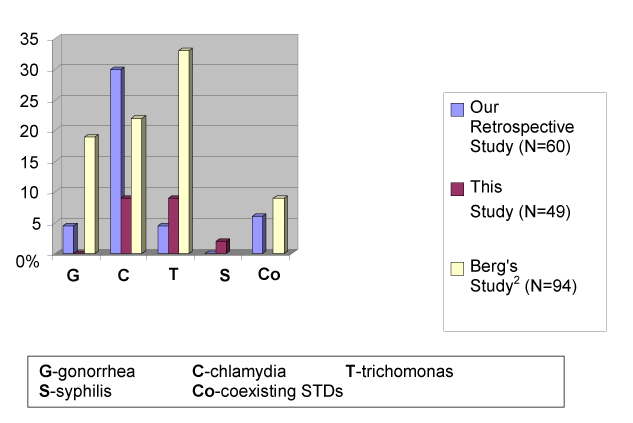 35
30
25
20
15
10
5
0%

G C T S Co

Our Retrospective Study (N=60)

This Study (N=49)

Berg's Study$^2$ (N=94)

G-gonorrhea C-chlamydia T-trichomonas
S-syphilis Co-coexisting STDs